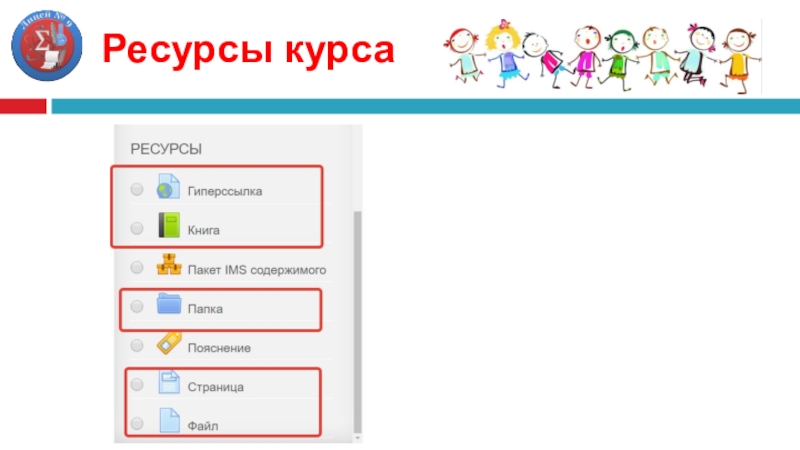 Лицей № 9

Ресурсы курса

РЕСУРСЫ

Гиперссылка

Книга

Пакет IMS содержимого

Папка

Пояснение

Страница

Файл